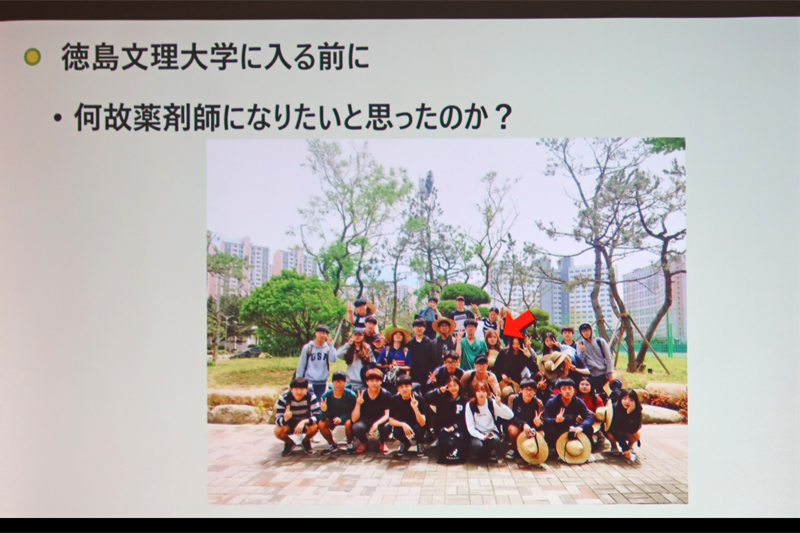 徳島文理大学に入る前に

• 何故薬剤師になりたいと思ったのか？

USA